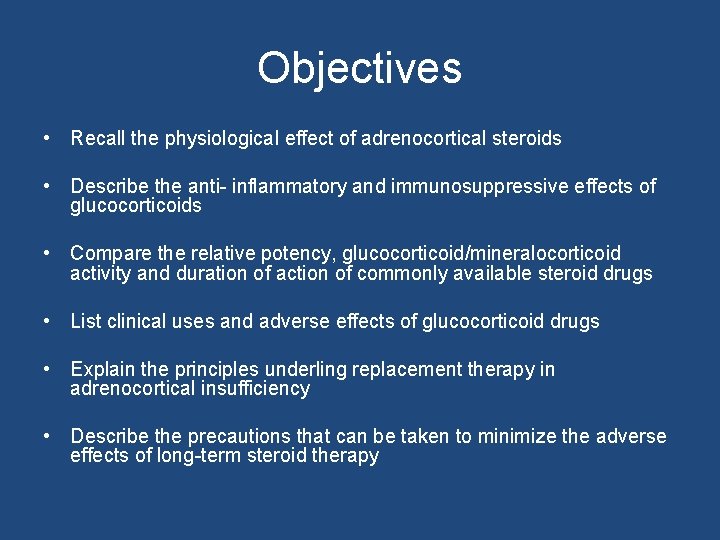 Objectives

• Recall the physiological effect of adrenocortical steroids

• Describe the anti- inflammatory and immunosuppressive effects of glucocorticoids

• Compare the relative potency, glucocorticoid/mineralocorticoid activity and duration of action of commonly available steroid drugs

• List clinical uses and adverse effects of glucocorticoid drugs

• Explain the principles underling replacement therapy in adrenocortical insufficiency

• Describe the precautions that can be taken to minimize the adverse effects of long-term steroid therapy